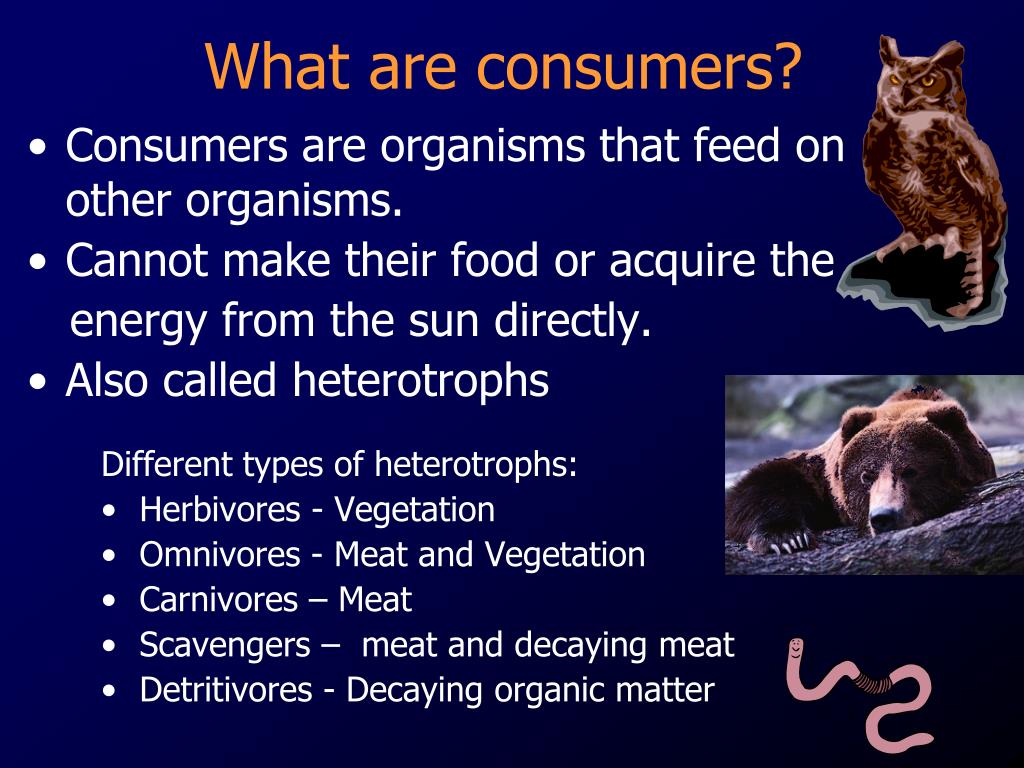 What are consumers?

• Consumers are organisms that feed on other organisms.
• Cannot make their food or acquire the energy from the sun directly.
• Also called heterotrophs

Different types of heterotrophs:
• Herbivores - Vegetation
• Omnivores - Meat and Vegetation
• Carnivores – Meat
• Scavengers – meat and decaying meat
• Detritivores - Decaying organic matter